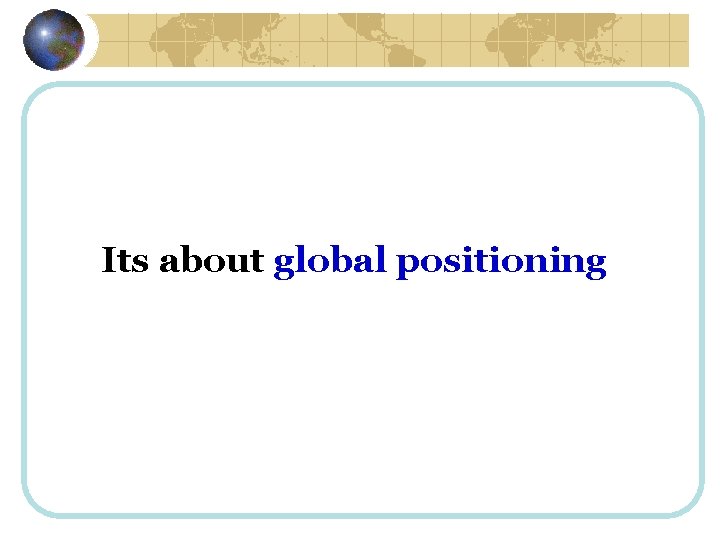 Its about global positioning